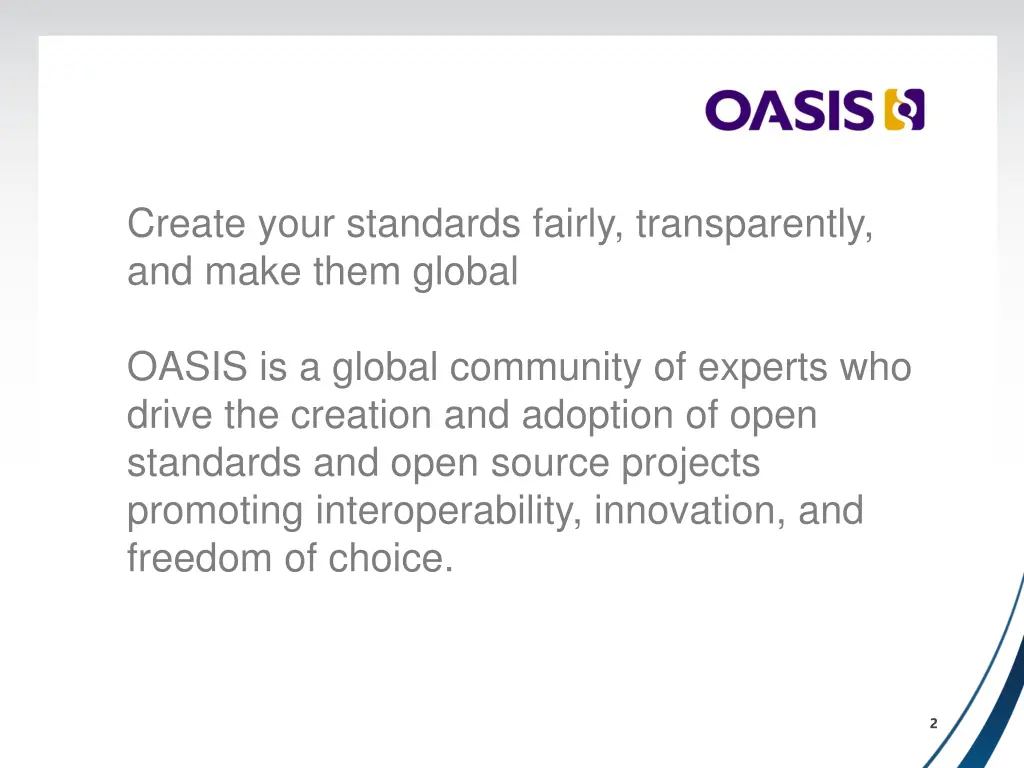 OASIS

Create your standards fairly, transparently, and make them global

OASIS is a global community of experts who drive the creation and adoption of open standards and open source projects promoting interoperability, innovation, and freedom of choice.

2